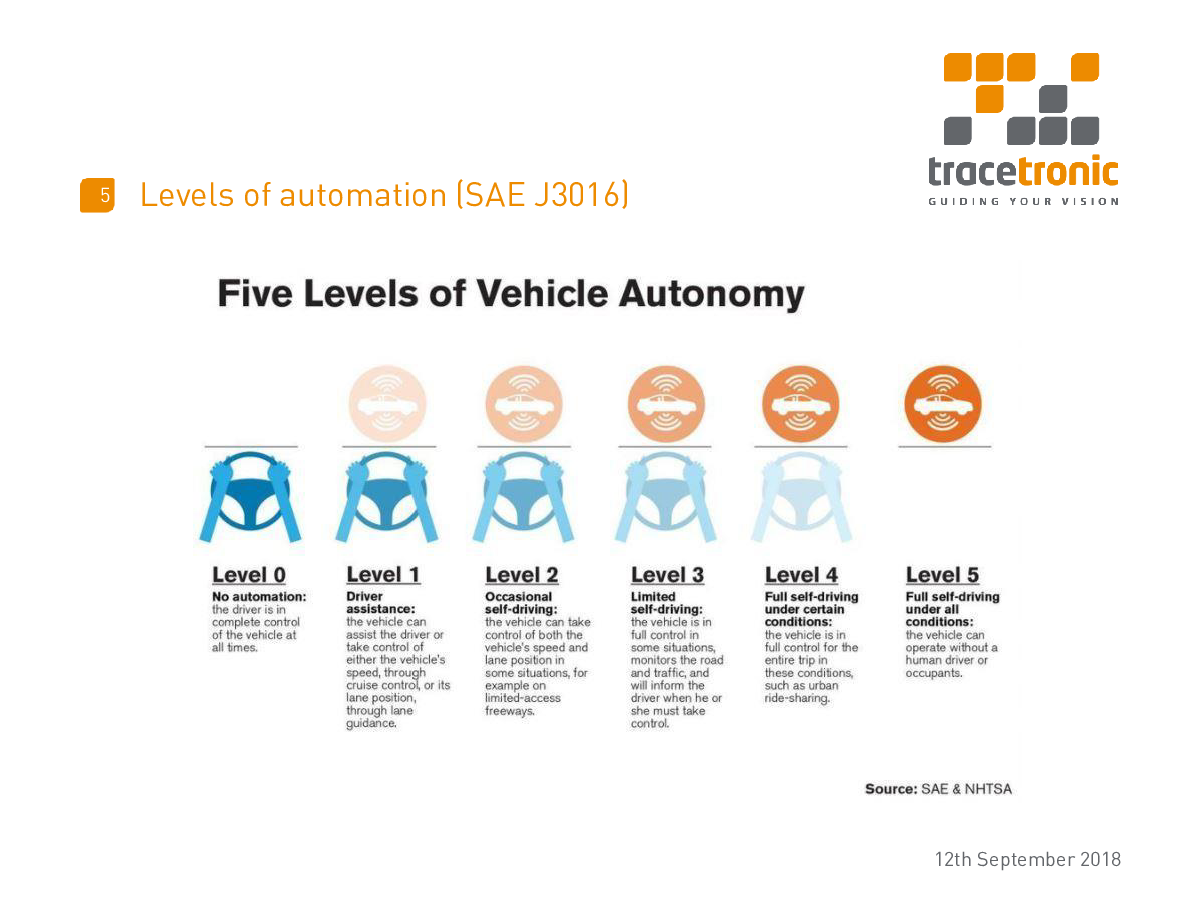 tracetronic
GUIDING YOUR VISION

5 Levels of automation (SAE J3016)

Five Levels of Vehicle Autonomy

Level 0
No automation: the driver is in complete control of the vehicle at all times.

Level 1
Driver assistance: the vehicle can assist the driver or take control of either the vehicle's speed, through cruise control, or its lane position, through lane guidance.

Level 2
Occasional self-driving: the vehicle can take control of both the vehicle's speed and lane position in some situations, for example on limited-access freeways.

Level 3
Limited self-driving: the vehicle is in full control in some situations, monitors the road and traffic, and will inform the driver when he or she must take control.

Level 4
Full self-driving under certain conditions: the vehicle is in full control for the entire trip in these conditions, such as urban ride-sharing.

Level 5
Full self-driving under all conditions: the vehicle can operate without a human driver or occupants.

Source: SAE & NHTSA

12th September 2018